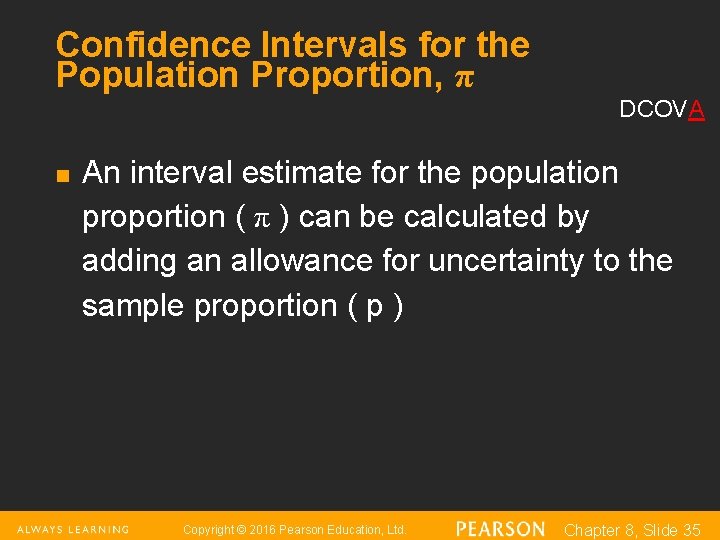 Confidence Intervals for the Population Proportion, $\pi$

DCOVA

An interval estimate for the population proportion ( $\pi$ ) can be calculated by adding an allowance for uncertainty to the sample proportion ( p )

ALWAYS LEARNING Copyright © 2016 Pearson Education, Ltd. PEARSON Chapter 8, Slide 35